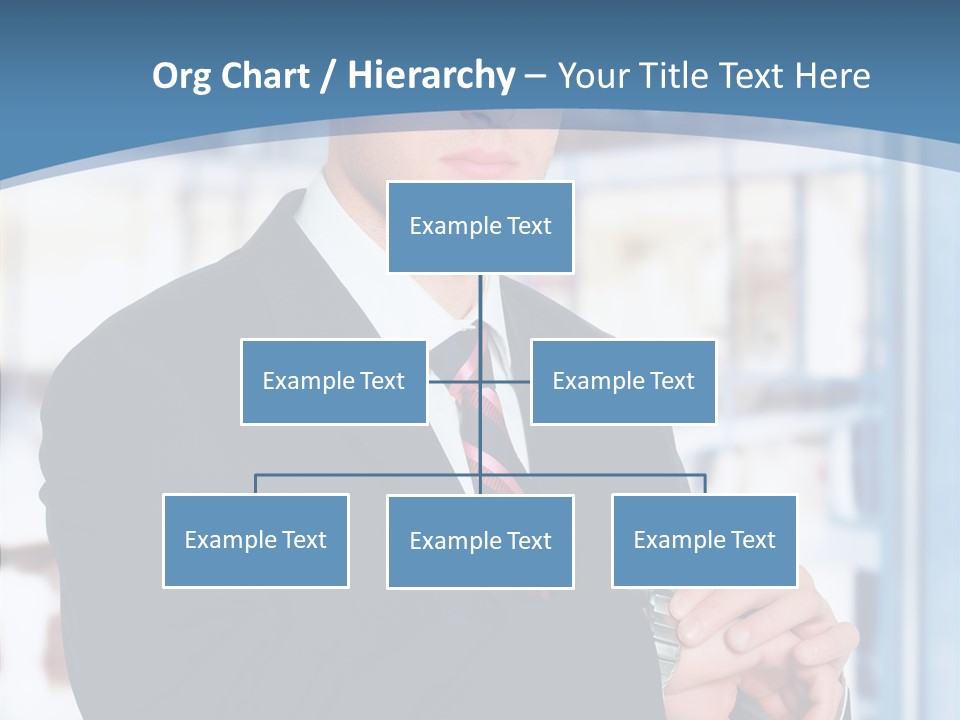 Org Chart / Hierarchy – Your Title Text Here

Example Text

Example Text

Example Text

Example Text

Example Text

Example Text